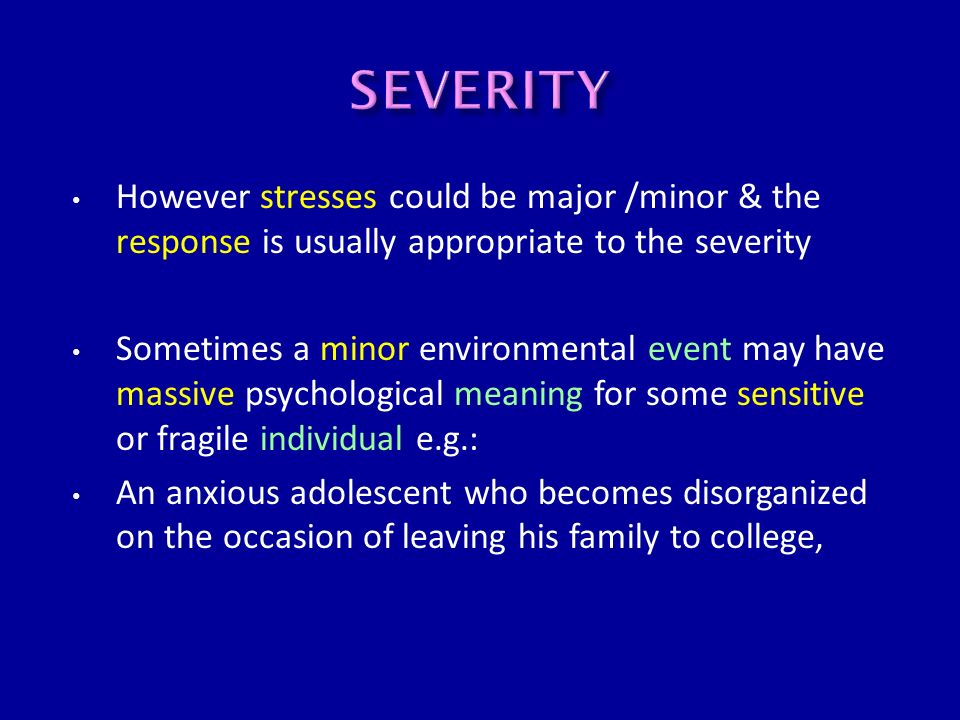 SEVERITY

• However stresses could be major /minor & the response is usually appropriate to the severity

• Sometimes a minor environmental event may have massive psychological meaning for some sensitive or fragile individual e.g.:

• An anxious adolescent who becomes disorganized on the occasion of leaving his family to college,